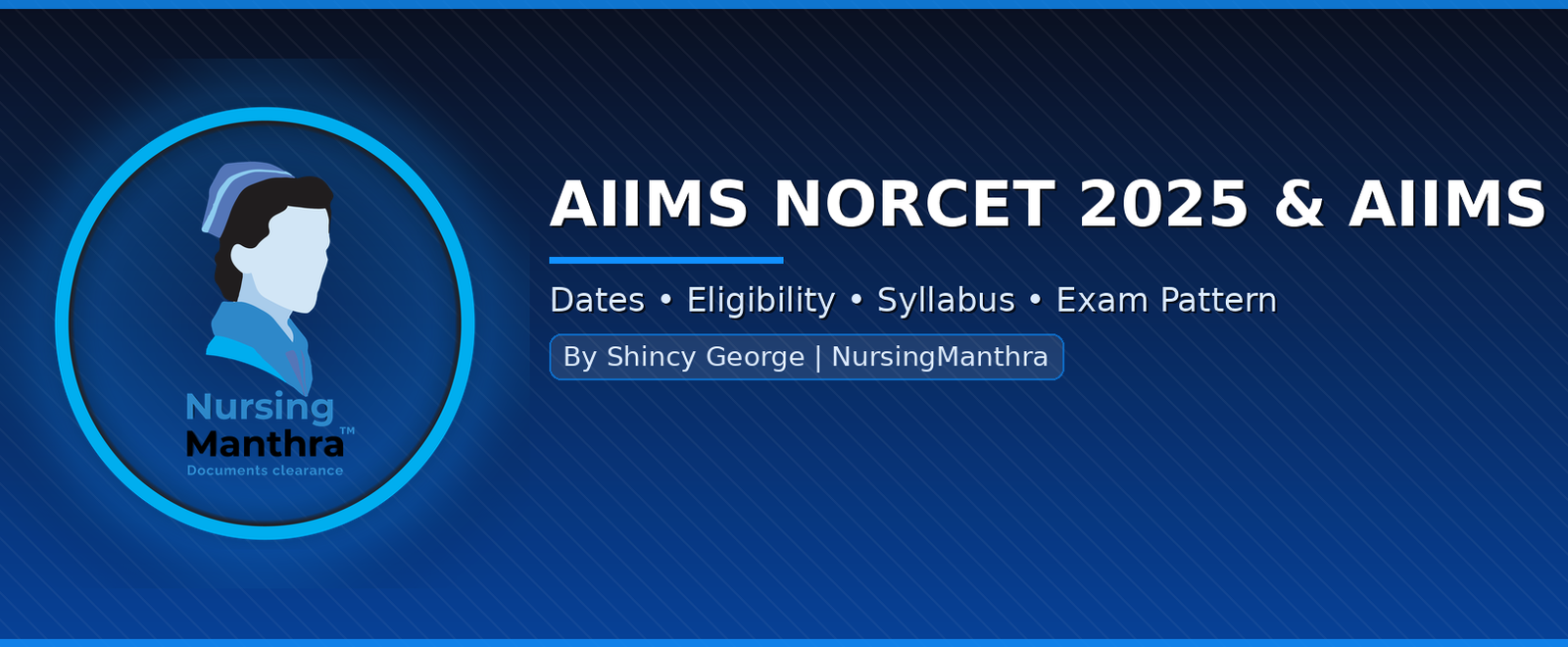 Nursing
Manthra™
Documents clearance

AIIMS NORCET 2025 & AIIMS

Dates • Eligibility • Syllabus • Exam Pattern

By Shincy George | NursingManthra